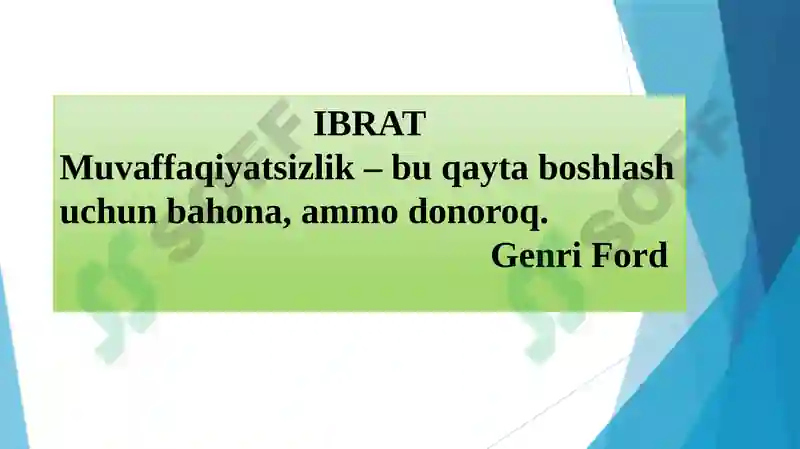 IBRAT
Muvaffaqiyatsizlik – bu qayta boshlash uchun bahona, ammo donoroq.
Genri Ford

SOFF
SOFF